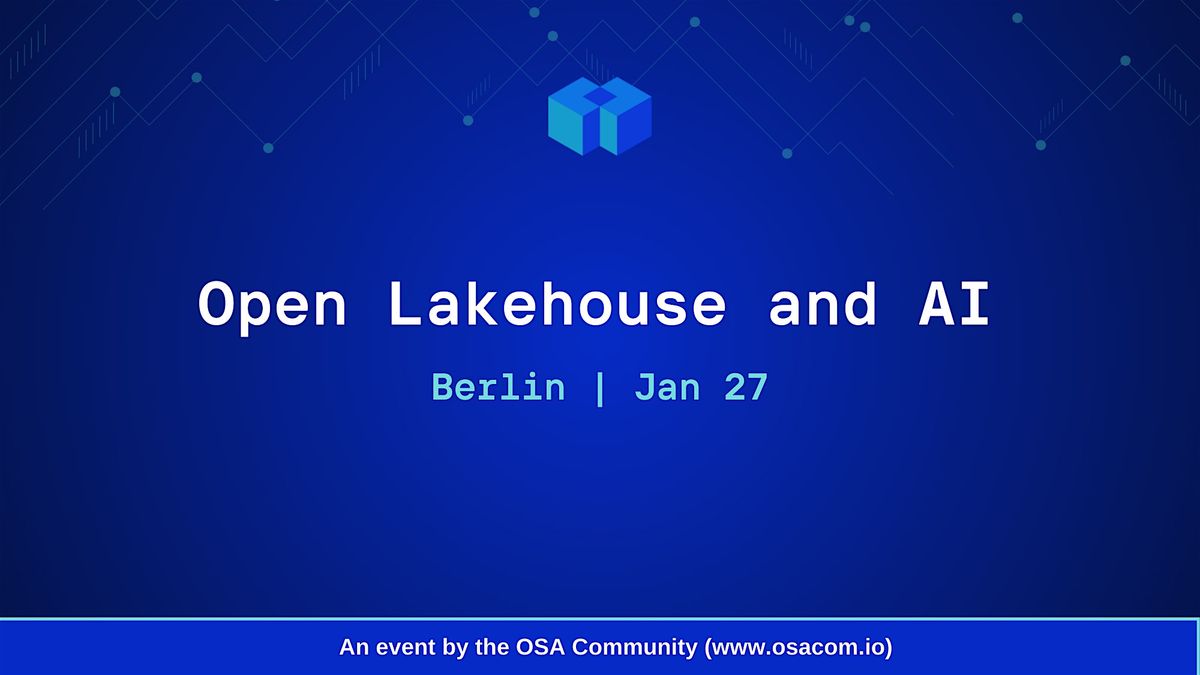 Open Lakehouse and AI

Berlin | Jan 27

An event by the OSA Community (www.osacom.io)